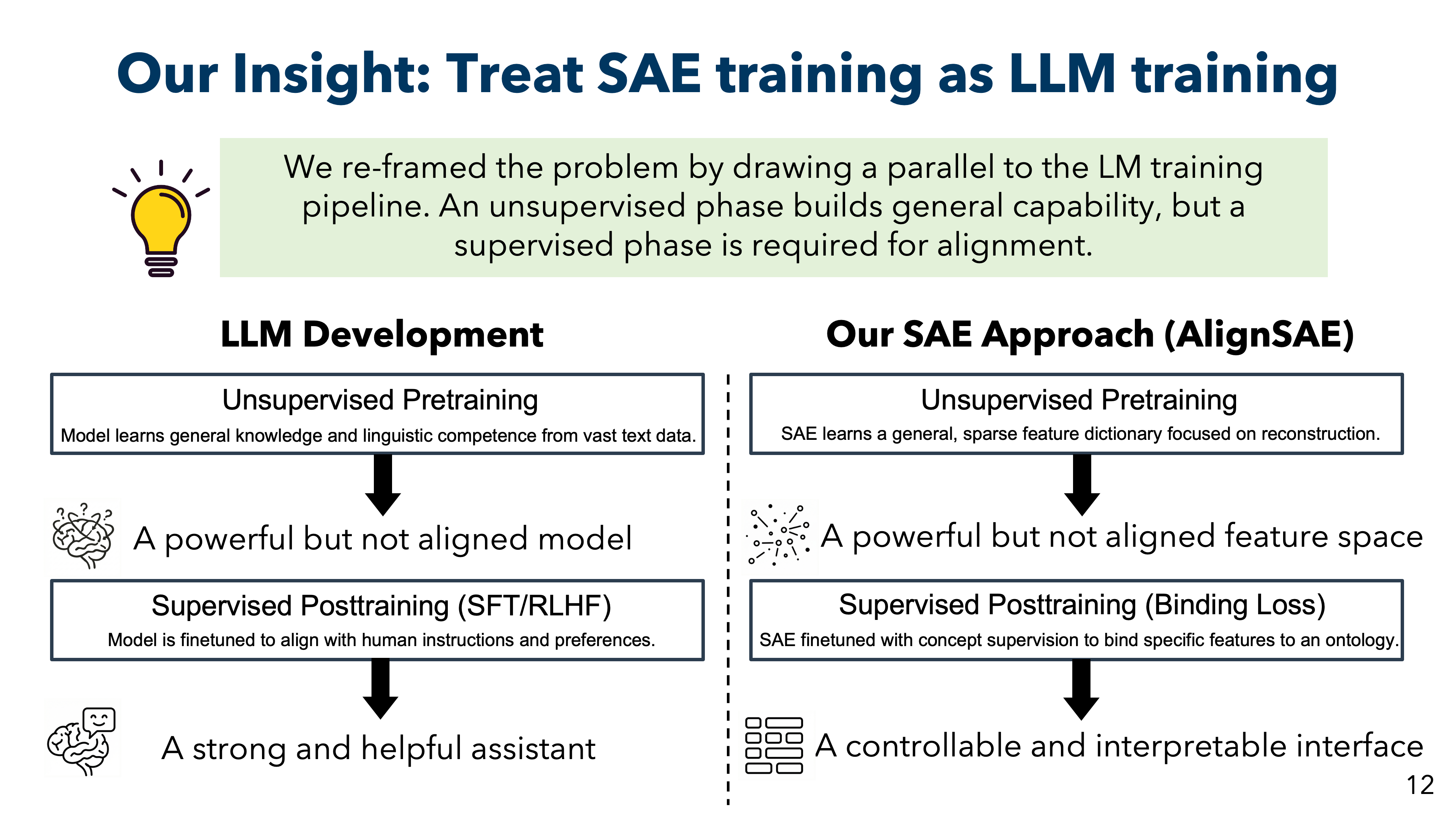 Our Insight: Treat SAE training as LLM training

We re-framed the problem by drawing a parallel to the LM training pipeline. An unsupervised phase builds general capability, but a supervised phase is required for alignment.

LLM Development

Unsupervised Pretraining
Model learns general knowledge and linguistic competence from vast text data.

A powerful but not aligned model

Supervised Posttraining (SFT/RLHF)
Model is finetuned to align with human instructions and preferences.

A strong and helpful assistant

Our SAE Approach (AlignSAE)

Unsupervised Pretraining
SAE learns a general, sparse feature dictionary focused on reconstruction.

A powerful but not aligned feature space

Supervised Posttraining (Binding Loss)
SAE finetuned with concept supervision to bind specific features to an ontology.

A controllable and interpretable interface

12